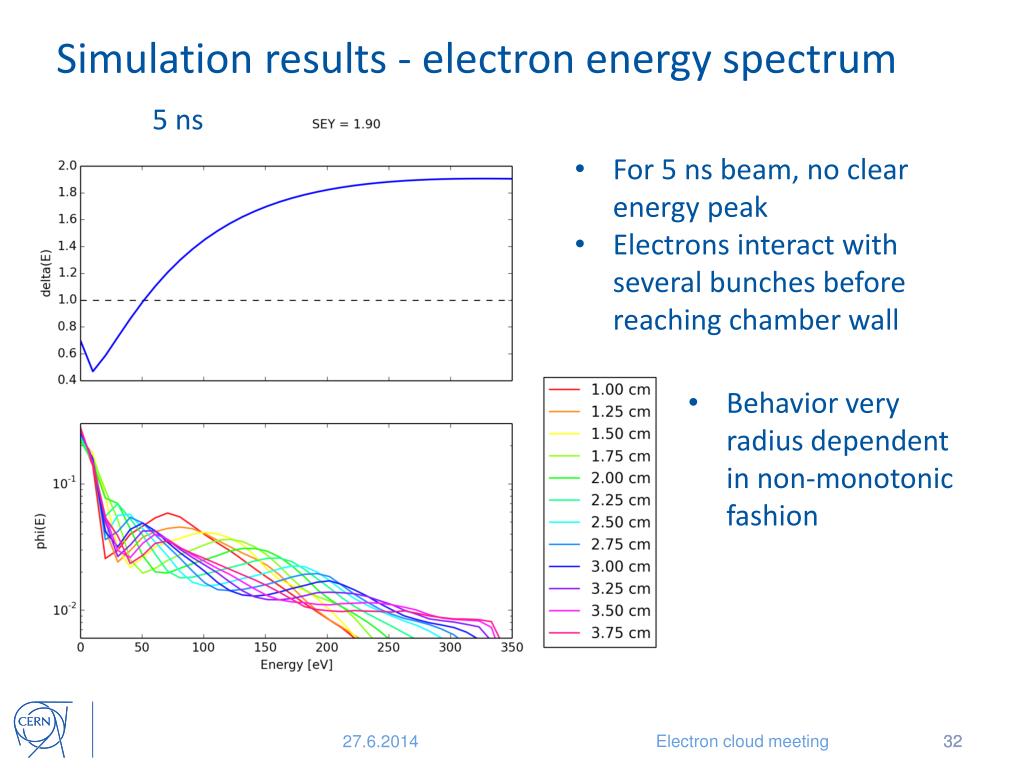 Simulation results - electron energy spectrum

5 ns

SEY = 1.90

2.0
1.8
1.6
1.4
1.2
1.0
0.8
0.6
0.4

delta(E)

$10^{-1}$
$10^{-2}$

phi(E)

0 50 100 150 200 250 300 350

Energy [eV]

1.00 cm
1.25 cm
1.50 cm
1.75 cm
2.00 cm
2.25 cm
2.50 cm
2.75 cm
3.00 cm
3.25 cm
3.50 cm
3.75 cm

• For 5 ns beam, no clear energy peak
• Electrons interact with several bunches before reaching chamber wall

• Behavior very radius dependent in non-monotonic fashion

CERN

27.6.2014

Electron cloud meeting

32